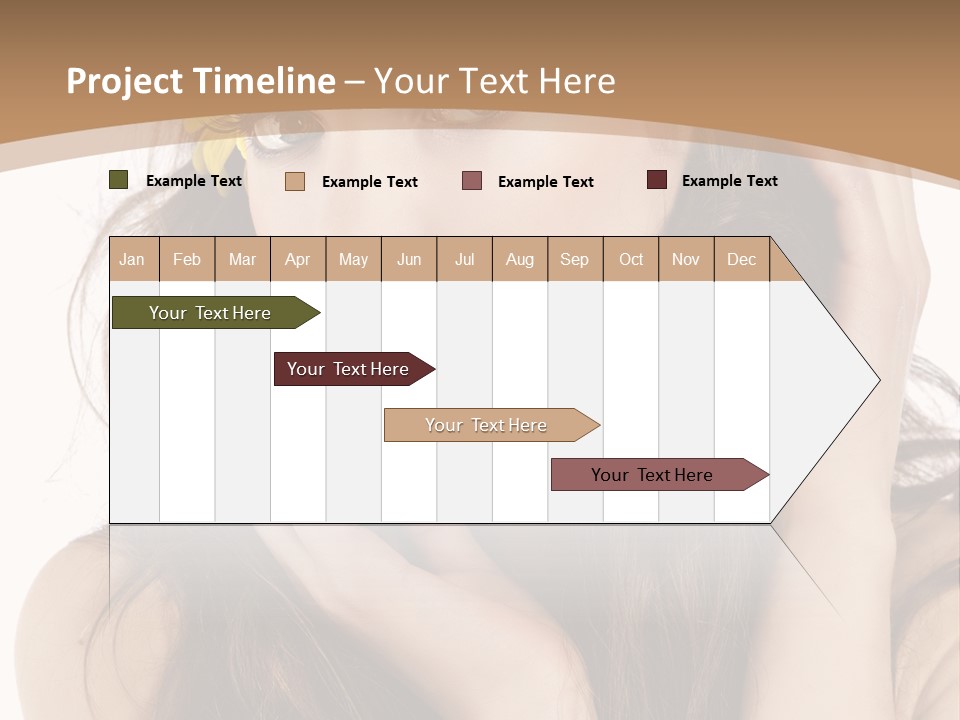 Project Timeline – Your Text Here

Example Text Example Text Example Text Example Text

| Jan | Feb | Mar | Apr | May | Jun | Jul | Aug | Sep | Oct | Nov | Dec |
|---|---|---|---|---|---|---|---|---|---|---|---|

Your Text Here

Your Text Here

Your Text Here

Your Text Here